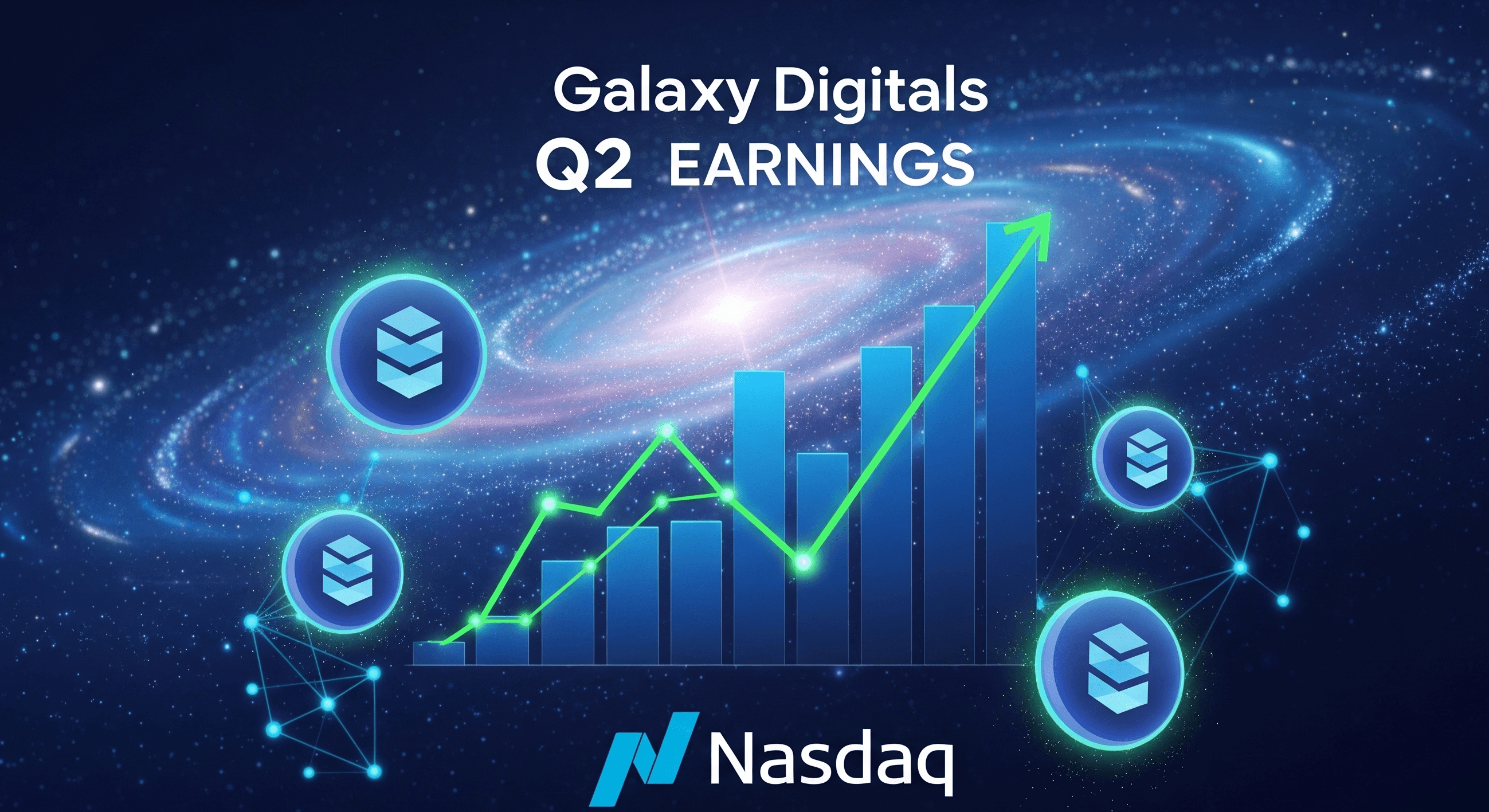 Galaxy Digitals
Q2 EARNINGS

Nasdaq